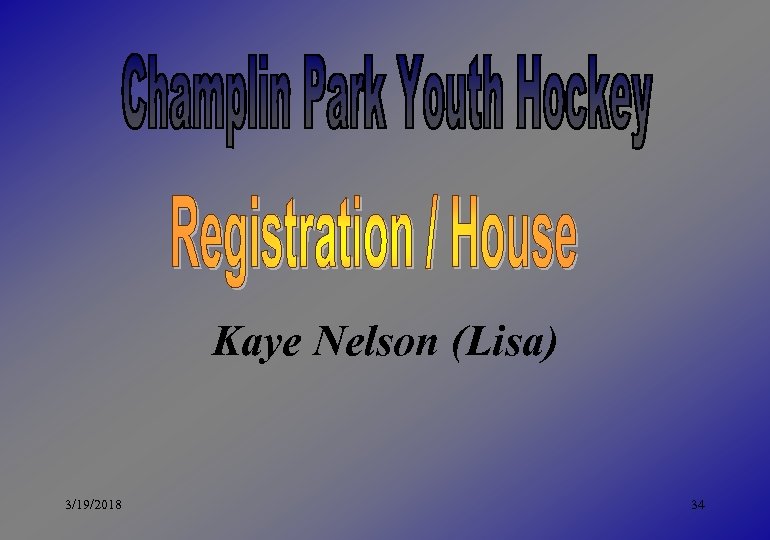 Champlin Park Youth Hockey

Registration / House

Kaye Nelson (Lisa)

3/19/2018

34